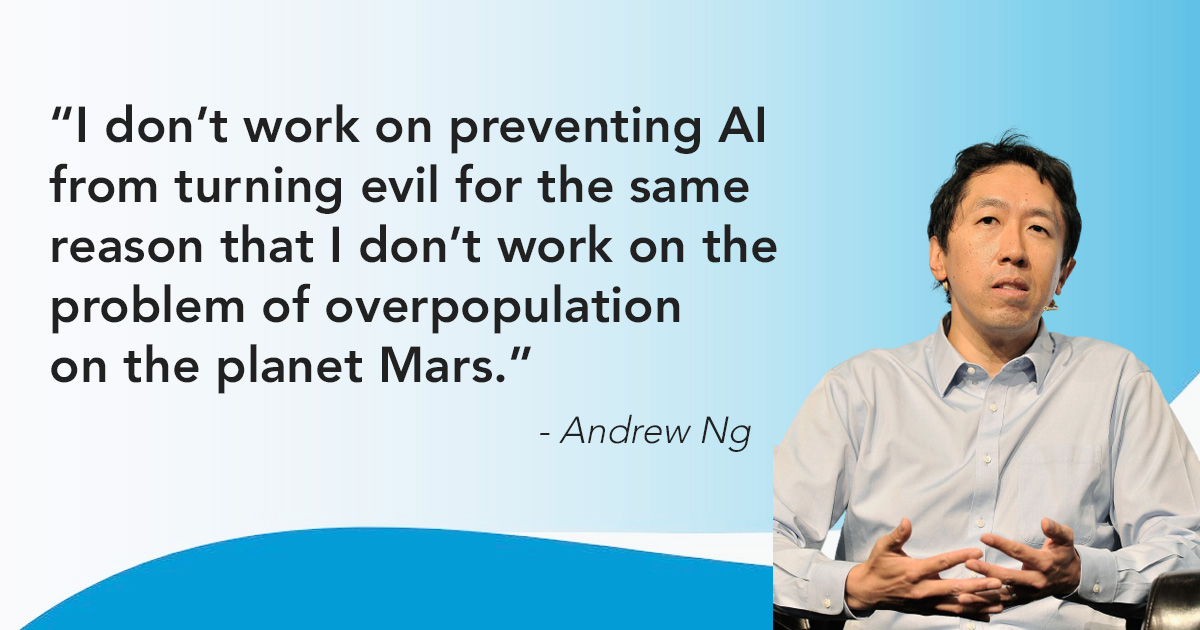 “I don’t work on preventing AI from turning evil for the same reason that I don’t work on the problem of overpopulation on the planet Mars.”

- Andrew Ng